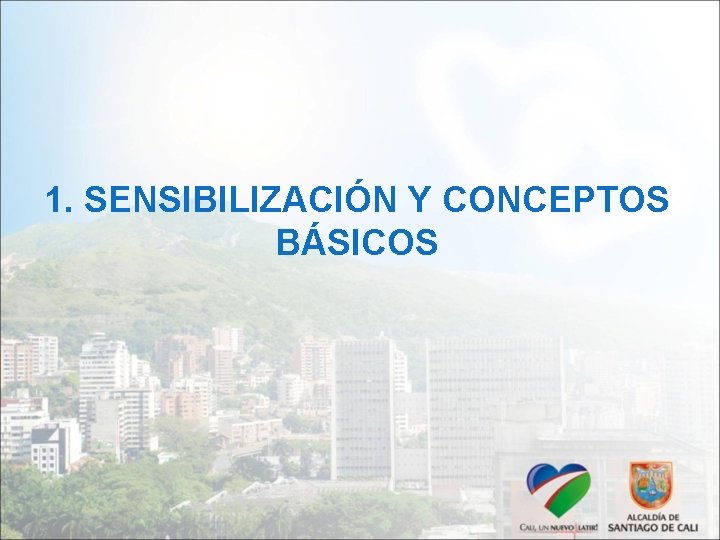 1. SENSIBILIZACIÓN Y CONCEPTOS BÁSICOS

CALI, UN NUEVO LATIR!

ALCALDÍA DE SANTIAGO DE CALI